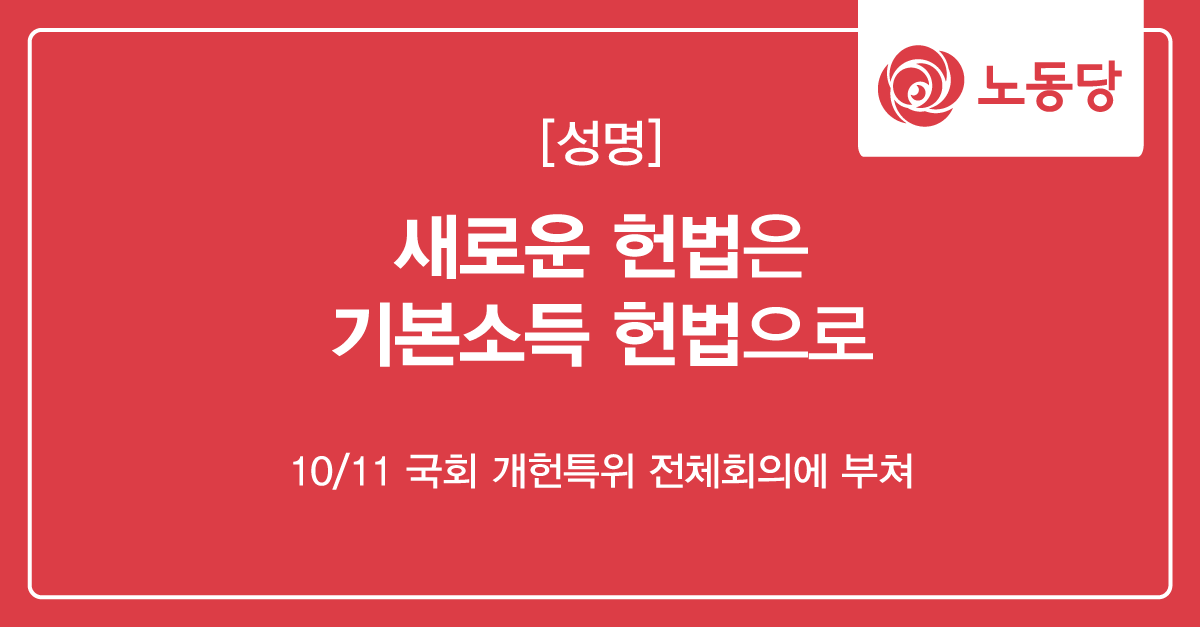 노동당

[성명]

새로운 헌법은
기본소득 헌법으로

10/11 국회 개헌특위 전체회의에 부쳐